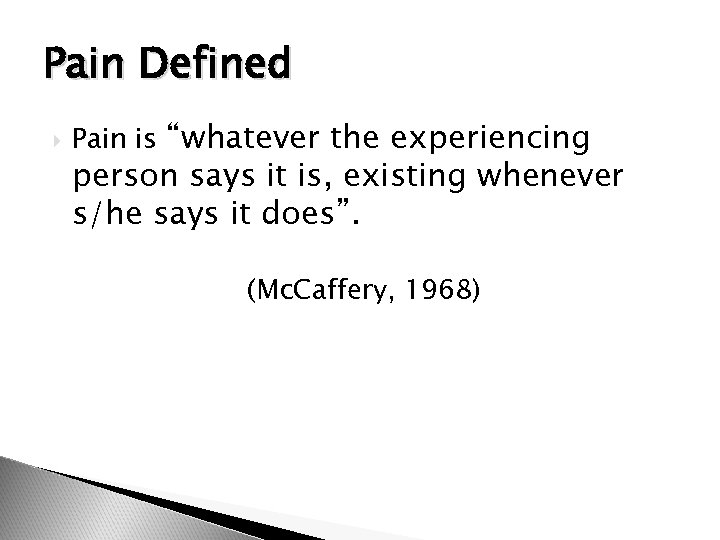 Pain Defined

Pain is “whatever the experiencing person says it is, existing whenever s/he says it does”.

(McCaffery, 1968)